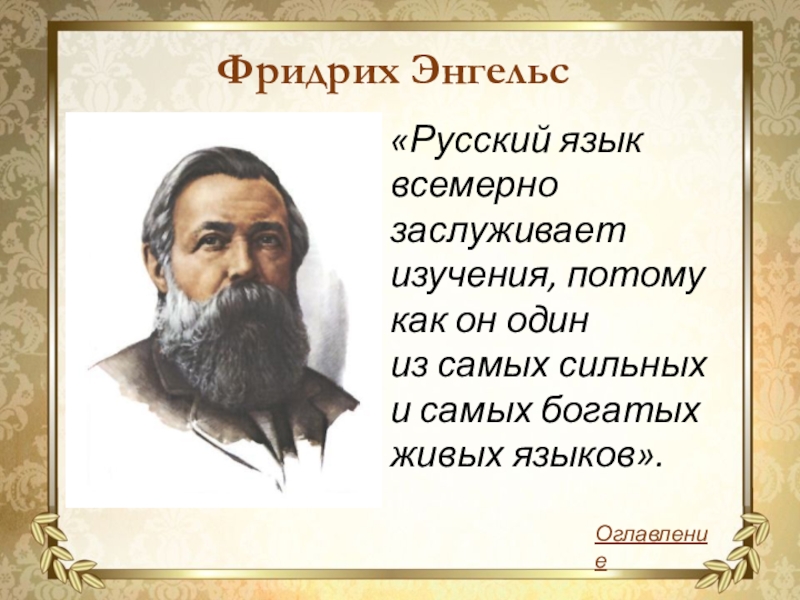 Фридрих Энгельс

«Русский язык всемерно заслуживает изучения, потому как он один из самых сильных и самых богатых живых языков».

Оглавление